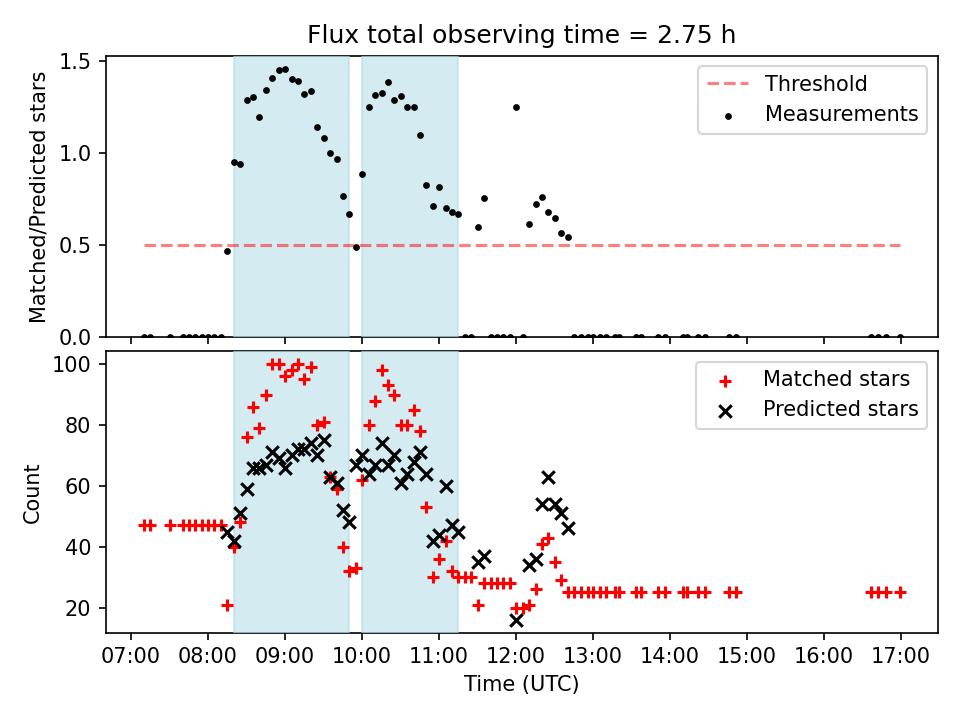 Flux total observing time = 2.75 h

Matched/Predicted stars

1.5
1.0
0.5
0.0

Threshold
Measurements

Count

100
80
60
40
20

Matched stars
Predicted stars

07:00 08:00 09:00 10:00 11:00 12:00 13:00 14:00 15:00 16:00 17:00

Time (UTC)